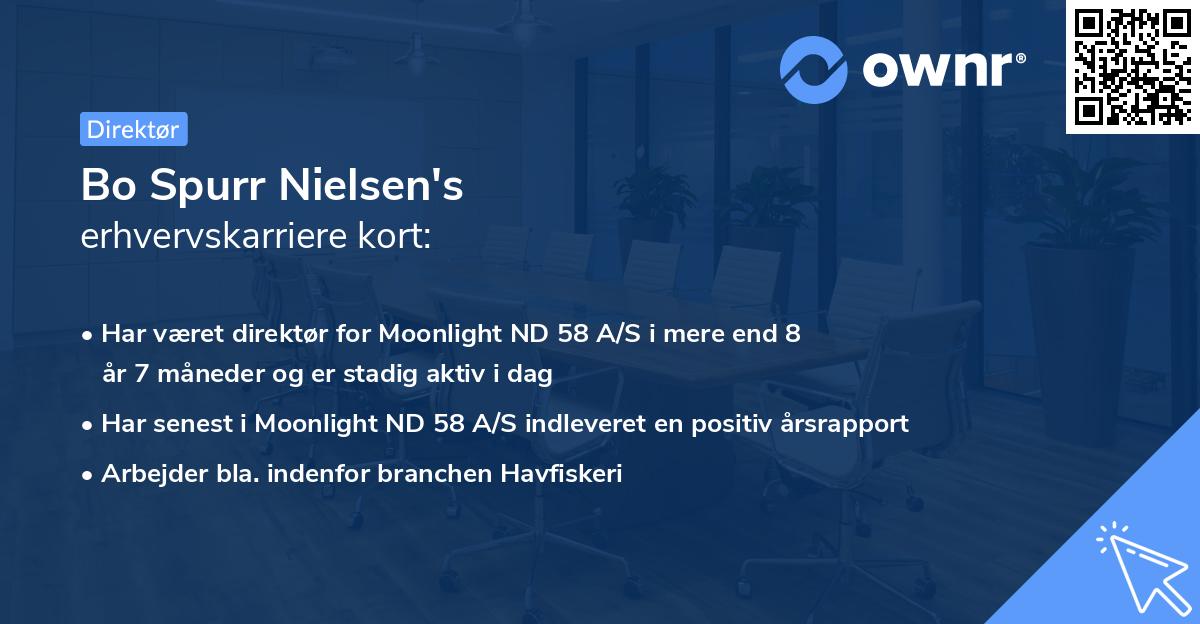 ownr®

Direktør

Bo Spurr Nielsen's
erhvervskarriere kort:

• Har været direktør for Moonlight ND 58 A/S i mere end 8 år 7 måneder og er stadig aktiv i dag
• Har senest i Moonlight ND 58 A/S indleveret en positiv årsrapport
• Arbejder bla. indenfor branchen Havfiskeri